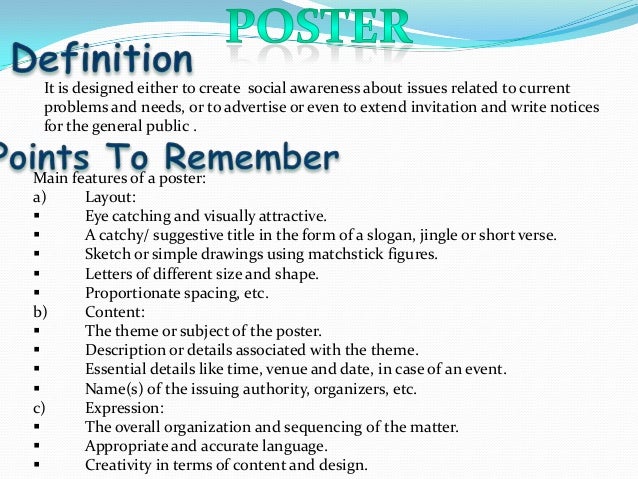 POSTER

Definition

It is designed either to create social awareness about issues related to current problems and needs, or to advertise or even to extend invitation and write notices for the general public .

Points To Remember

Main features of a poster:

a) Layout:
▪ Eye catching and visually attractive.
▪ A catchy/ suggestive title in the form of a slogan, jingle or short verse.
▪ Sketch or simple drawings using matchstick figures.
▪ Letters of different size and shape.
▪ Proportionate spacing, etc.

b) Content:
▪ The theme or subject of the poster.
▪ Description or details associated with the theme.
▪ Essential details like time, venue and date, in case of an event.
▪ Name(s) of the issuing authority, organizers, etc.

c) Expression:
▪ The overall organization and sequencing of the matter.
▪ Appropriate and accurate language.
▪ Creativity in terms of content and design.